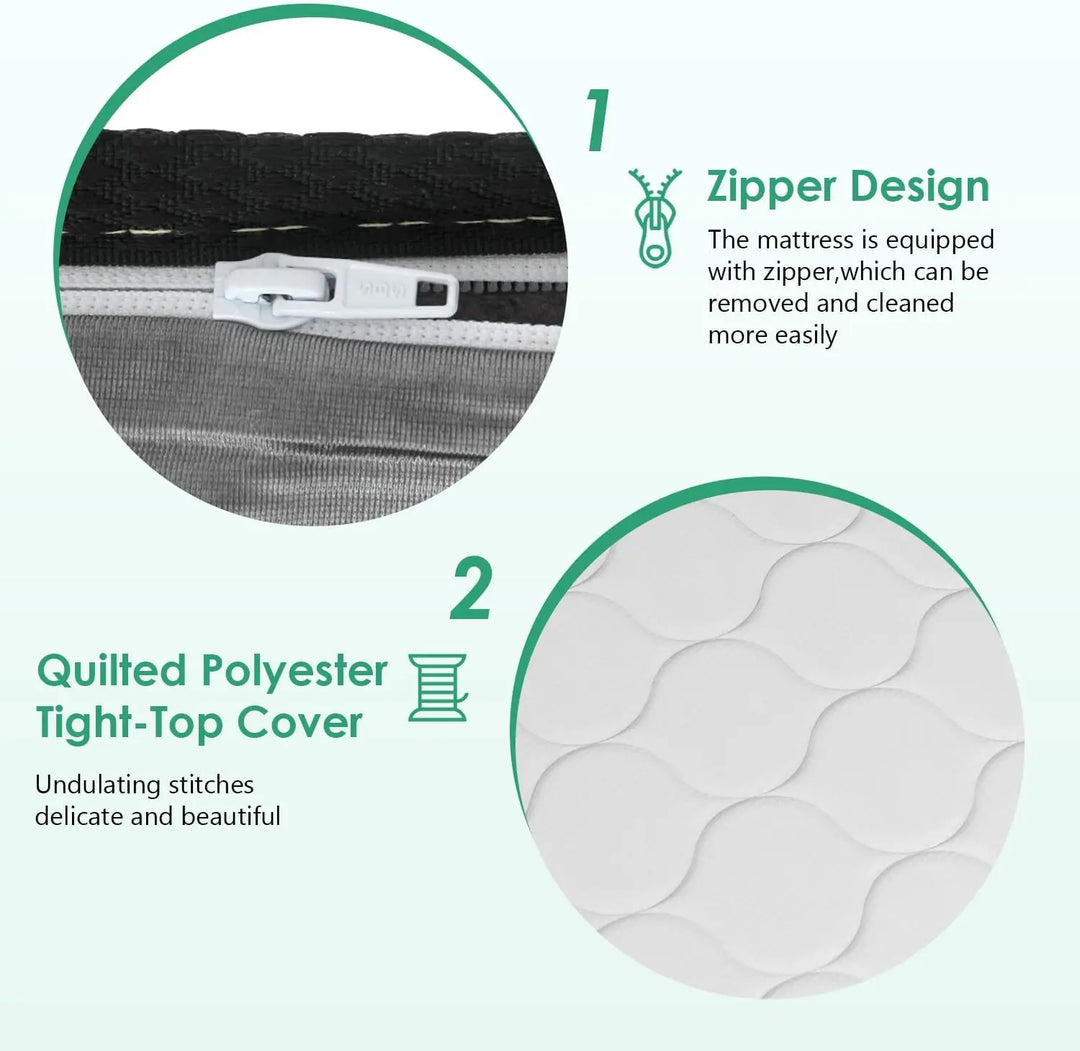 1

Zipper Design

The mattress is equipped with zipper,which can be removed and cleaned more easily

2

Quilted Polyester Tight-Top Cover

Undulating stitches delicate and beautiful